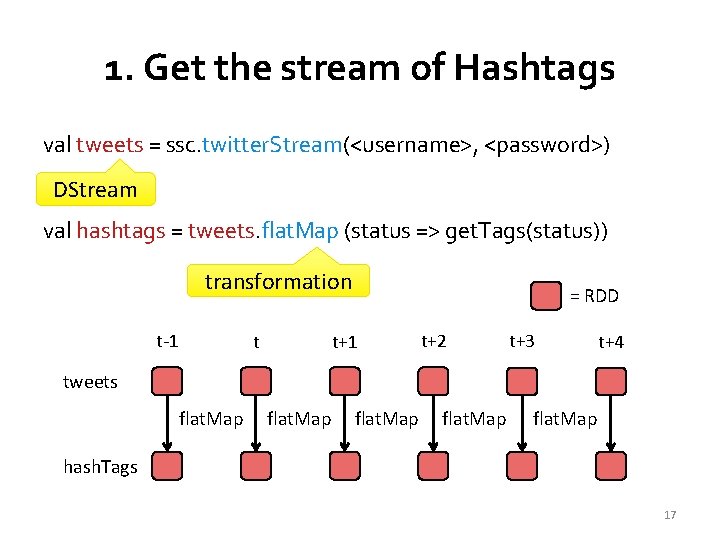 1. Get the stream of Hashtags

val tweets = ssc.twitterStream(<username>, <password>)

DStream

val hashtags = tweets.flatMap (status => getTags(status))

transformation

= RDD

t-1 t t+1 t+2 t+3 t+4

tweets

flatMap flatMap flatMap flatMap flatMap

hashTags

17